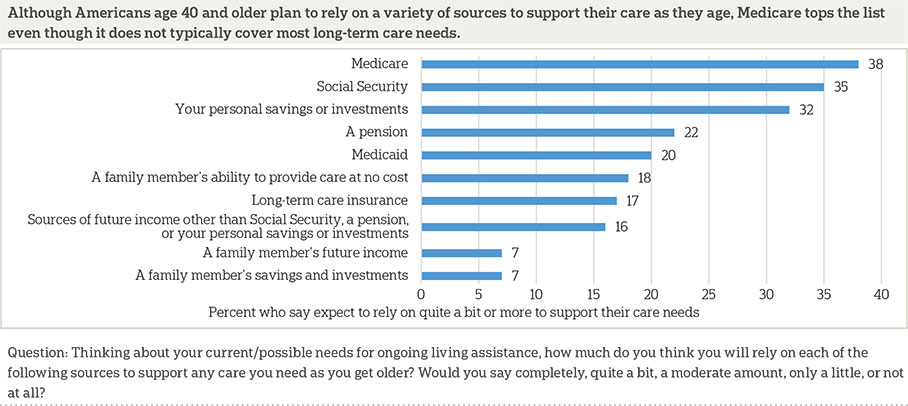 Although Americans age 40 and older plan to rely on a variety of sources to support their care as they age, Medicare tops the list even though it does not typically cover most long-term care needs.

Medicare 38
Social Security 35
Your personal savings or investments 32
A pension 22
Medicaid 20
A family member's ability to provide care at no cost 18
Long-term care insurance 17
Sources of future income other than Social Security, a pension, or your personal savings or investments 16
A family member's future income 7
A family member's savings and investments 7

0 5 10 15 20 25 30 35 40

Percent who say expect to rely on quite a bit or more to support their care needs

Question: Thinking about your current/possible needs for ongoing living assistance, how much do you think you will rely on each of the following sources to support any care you need as you get older? Would you say completely, quite a bit, a moderate amount, only a little, or not at all?